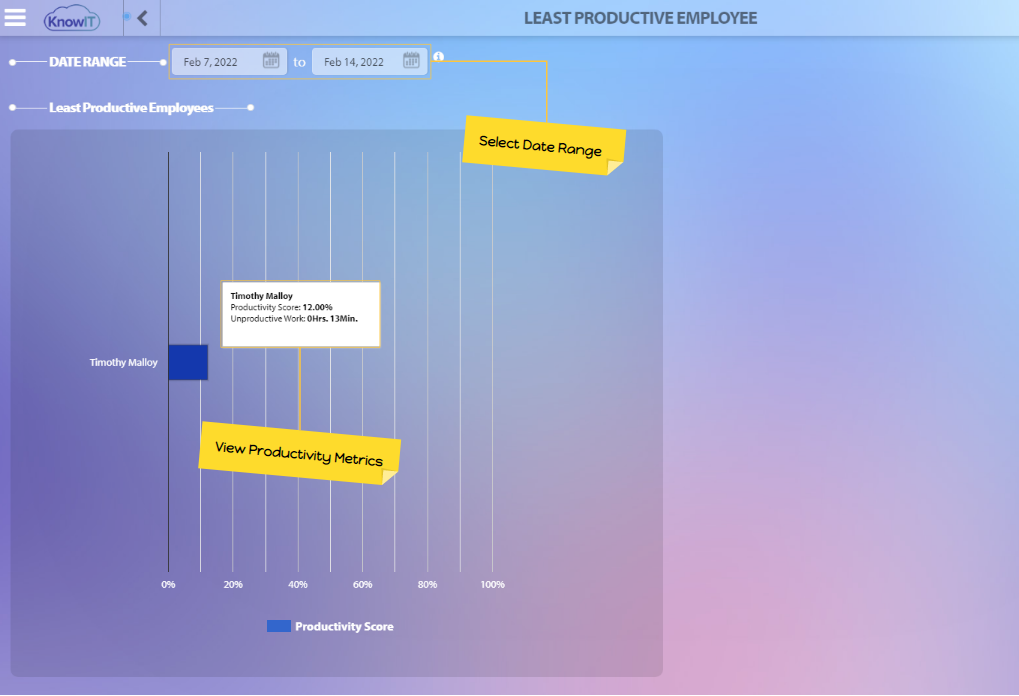 KnowIT

LEAST PRODUCTIVE EMPLOYEE

DATE RANGE Feb 7, 2022 to Feb 14, 2022

Least Productive Employees

Select Date Range

Timothy Malloy
Productivity Score: 12.00%
Unproductive Work: 0Hrs. 13Min.

Timothy Malloy

View Productivity Metrics

0% 20% 40% 60% 80% 100%

Productivity Score